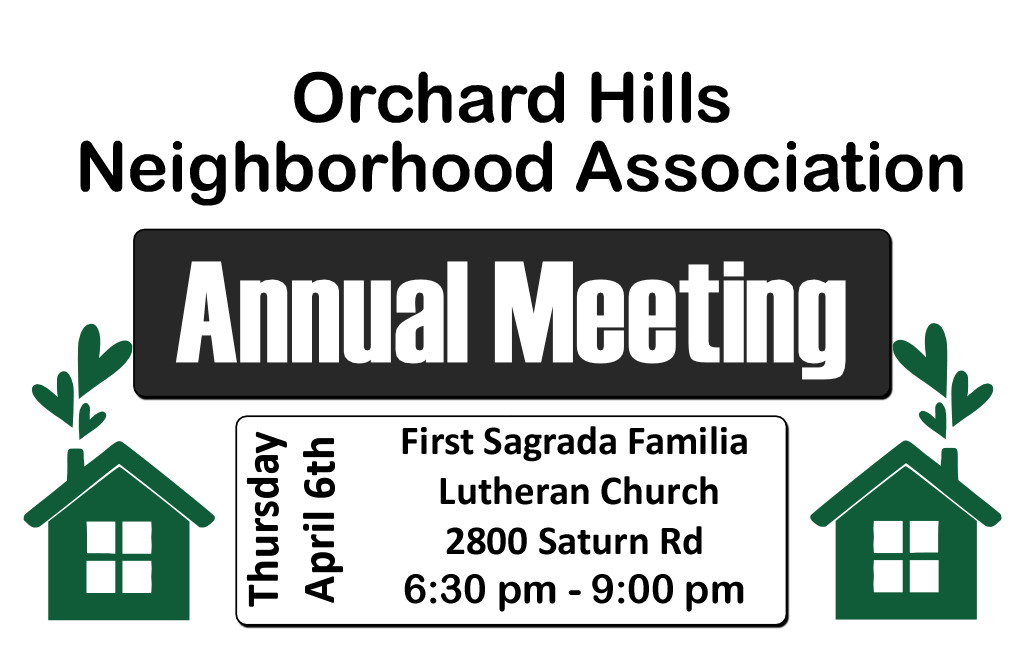 Orchard Hills
Neighborhood Association

Annual Meeting

Thursday
April 6th

First Sagrada Familia
Lutheran Church
2800 Saturn Rd
6:30 pm - 9:00 pm